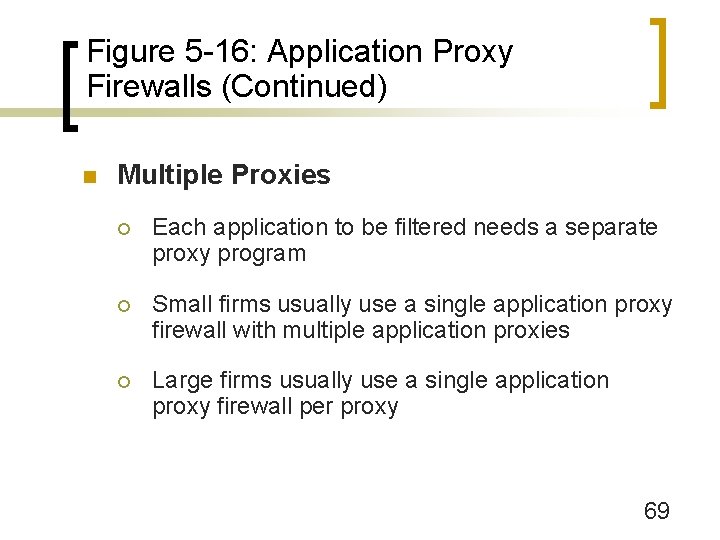 Figure 5-16: Application Proxy Firewalls (Continued)

Multiple Proxies

Each application to be filtered needs a separate proxy program

Small firms usually use a single application proxy firewall with multiple application proxies

Large firms usually use a single application proxy firewall per proxy

69